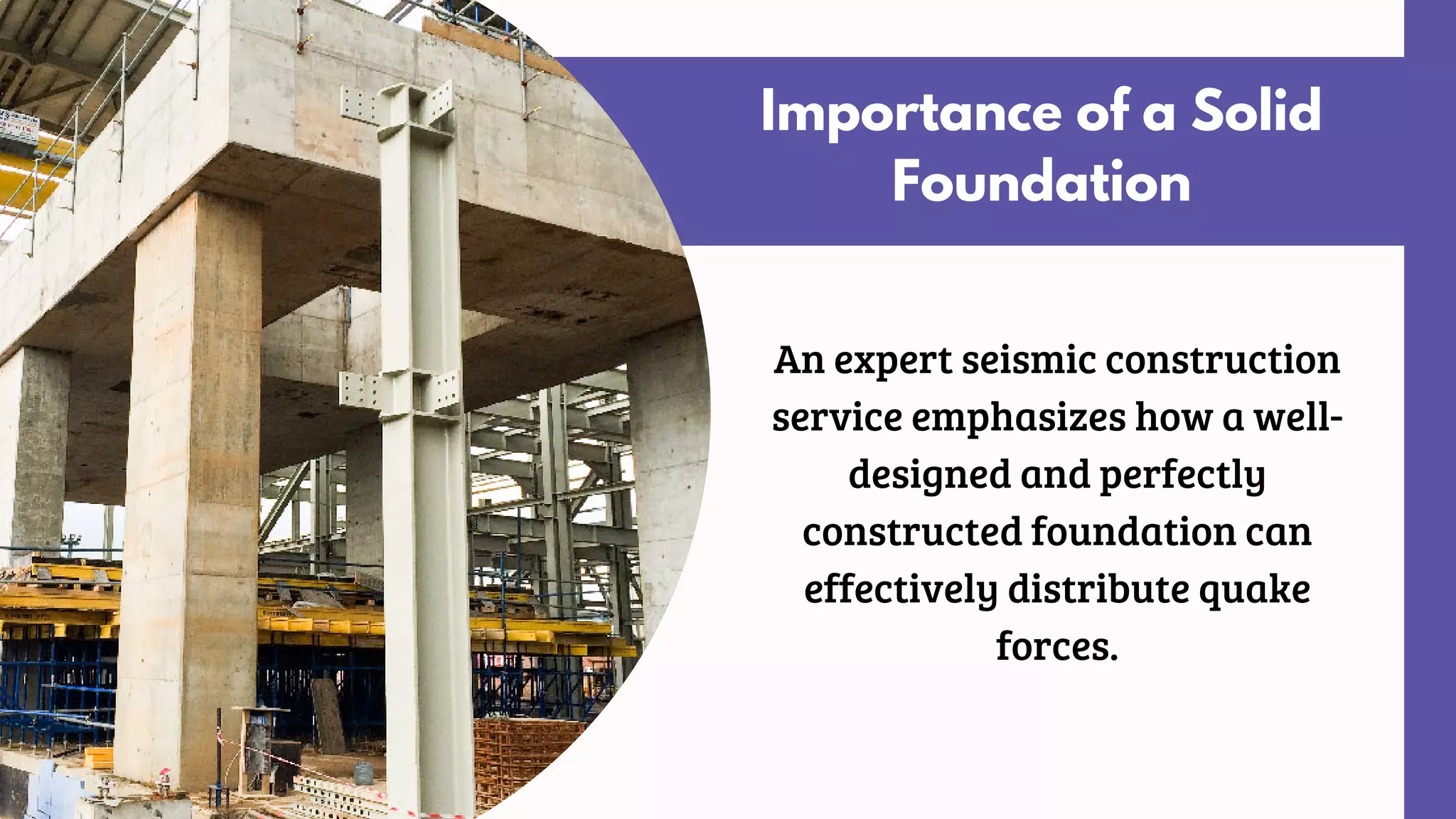 Importance of a Solid Foundation

An expert seismic construction service emphasizes how a well-designed and perfectly constructed foundation can effectively distribute quake forces.